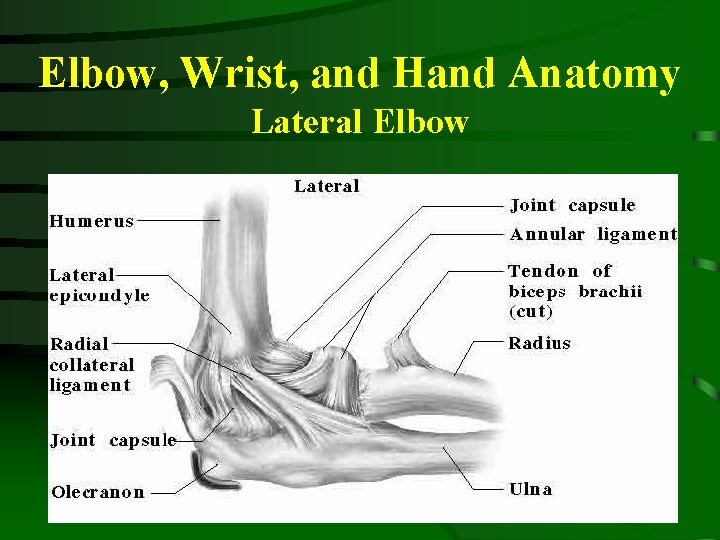 Elbow, Wrist, and Hand Anatomy
Lateral Elbow

Lateral

Humerus

Lateral epicondyle

Radial collateral ligament

Joint capsule

Olecranon

Joint capsule

Annular ligament

Tendon of biceps brachii (cut)

Radius

Ulna